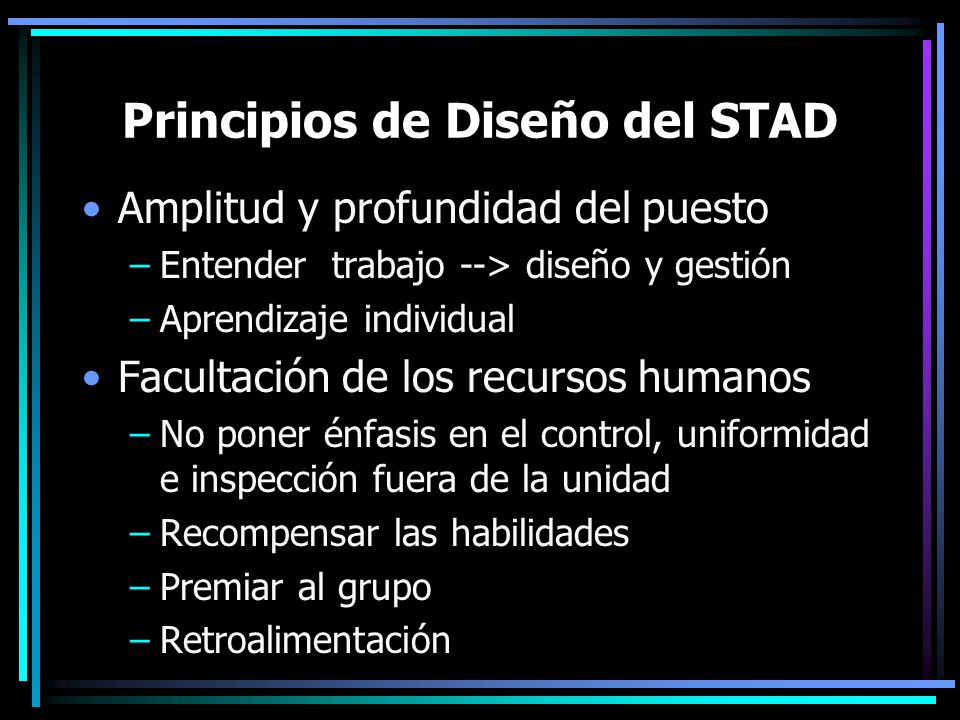 Principios de Diseño del STAD

• Amplitud y profundidad del puesto
– Entender  trabajo --> diseño y gestión
– Aprendizaje individual

• Facultación de los recursos humanos
– No poner énfasis en el control, uniformidad e inspección fuera de la unidad
– Recompensar las habilidades
– Premiar al grupo
– Retroalimentación